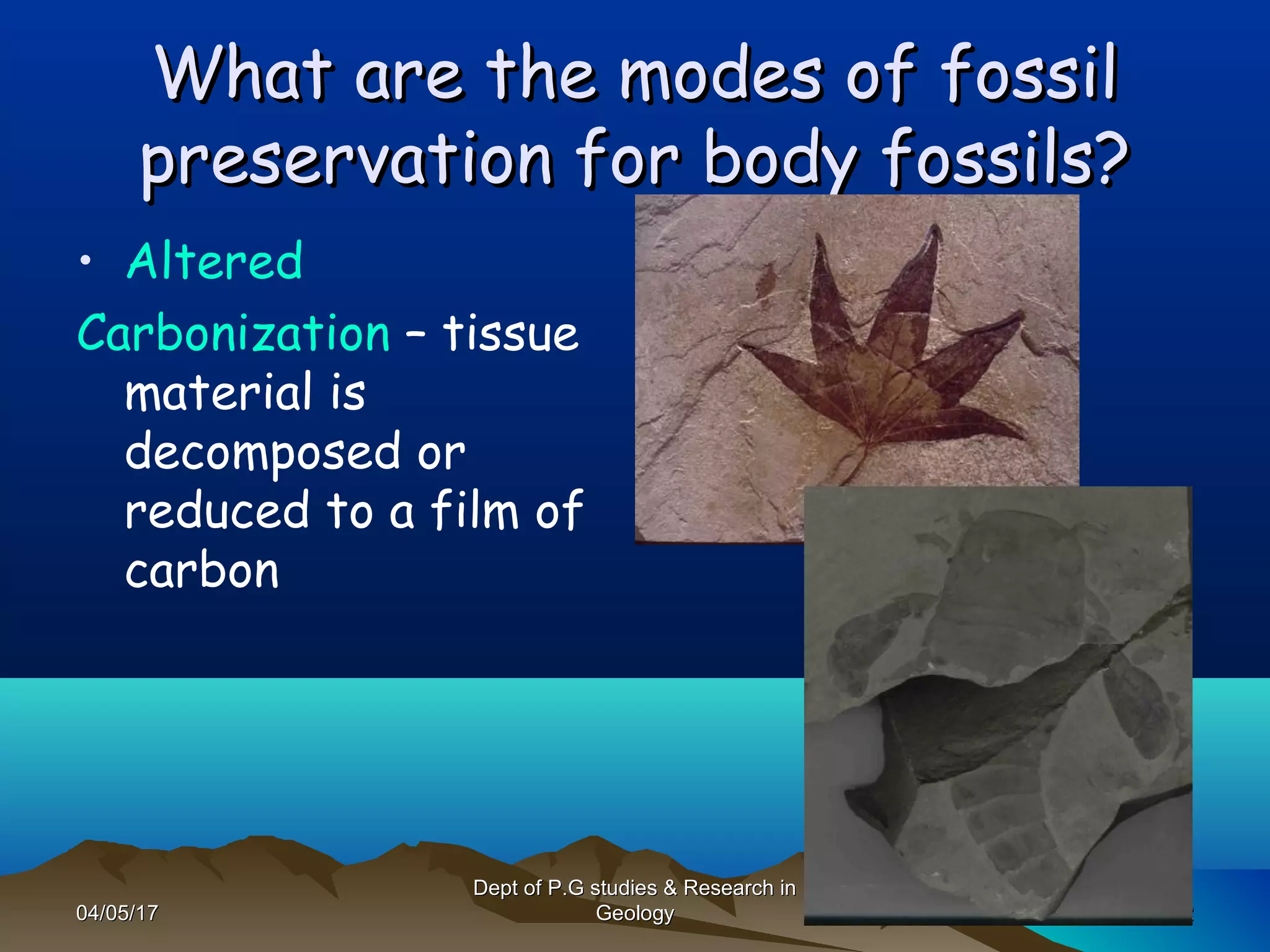 What are the modes of fossil preservation for body fossils?

• Altered

Carbonization – tissue material is decomposed or reduced to a film of carbon

04/05/17

Dept of P.G studies & Research in Geology